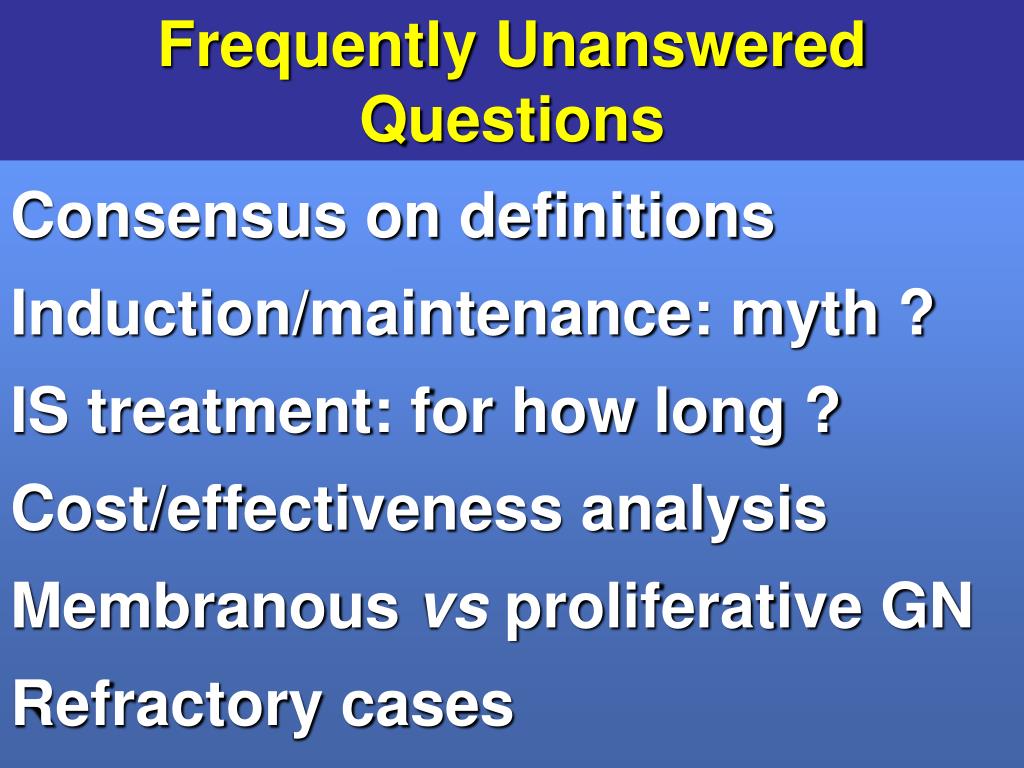 Frequently Unanswered Questions

Consensus on definitions

Induction/maintenance: myth ?

IS treatment: for how long ?

Cost/effectiveness analysis

Membranous vs proliferative GN

Refractory cases